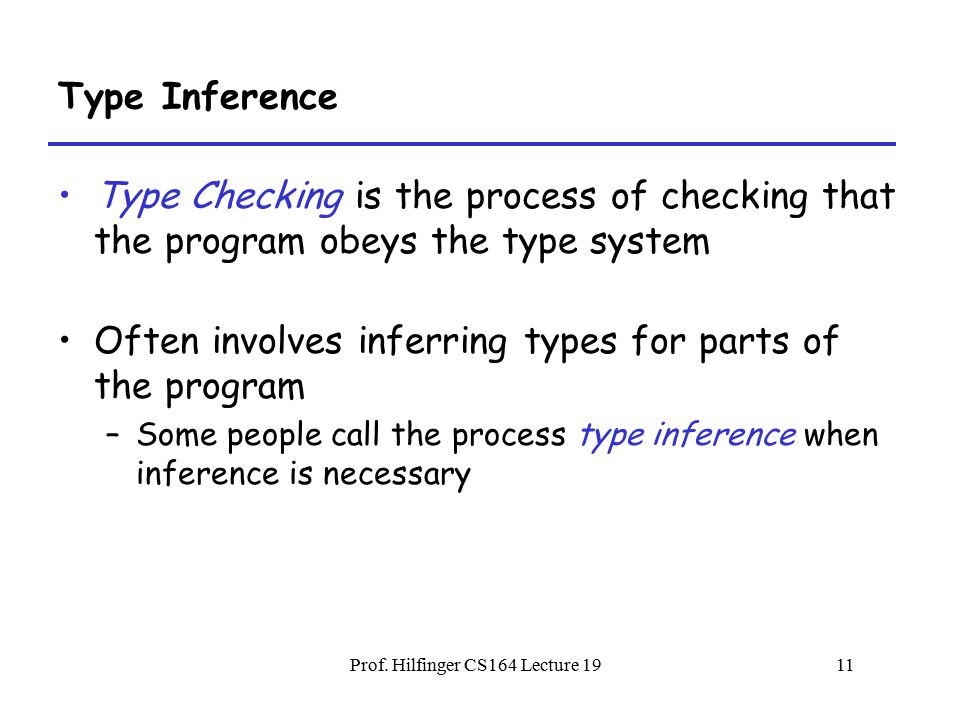 Type Inference

• Type Checking is the process of checking that the program obeys the type system

• Often involves inferring types for parts of the program
– Some people call the process type inference when inference is necessary

Prof. Hilfinger CS164 Lecture 19

11